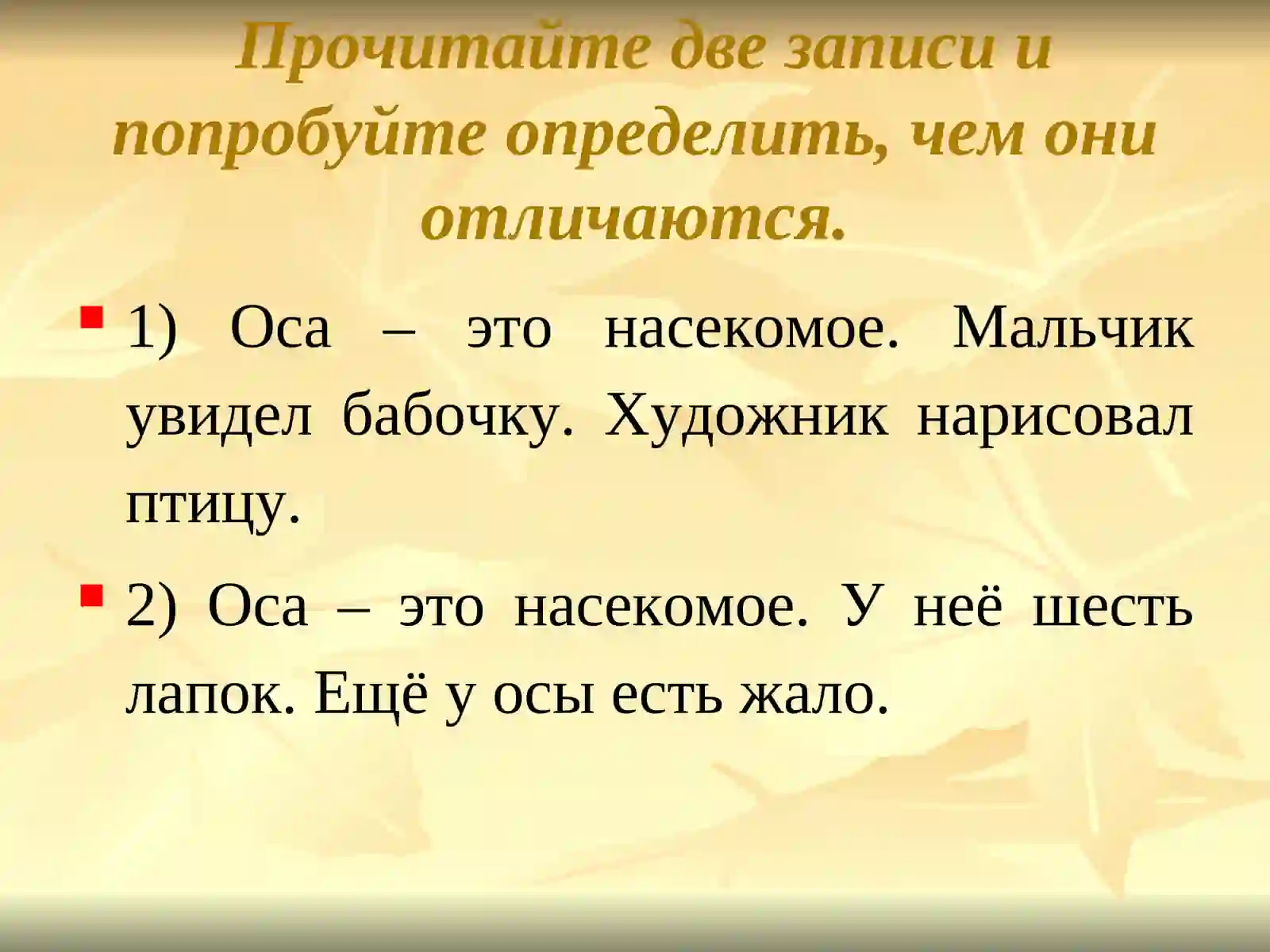 Прочитайте две записи и попробуйте определить, чем они отличаются.

1) Оса – это насекомое. Мальчик увидел бабочку. Художник нарисовал птицу.

2) Оса – это насекомое. У неё шесть лапок. Ещё у осы есть жало.